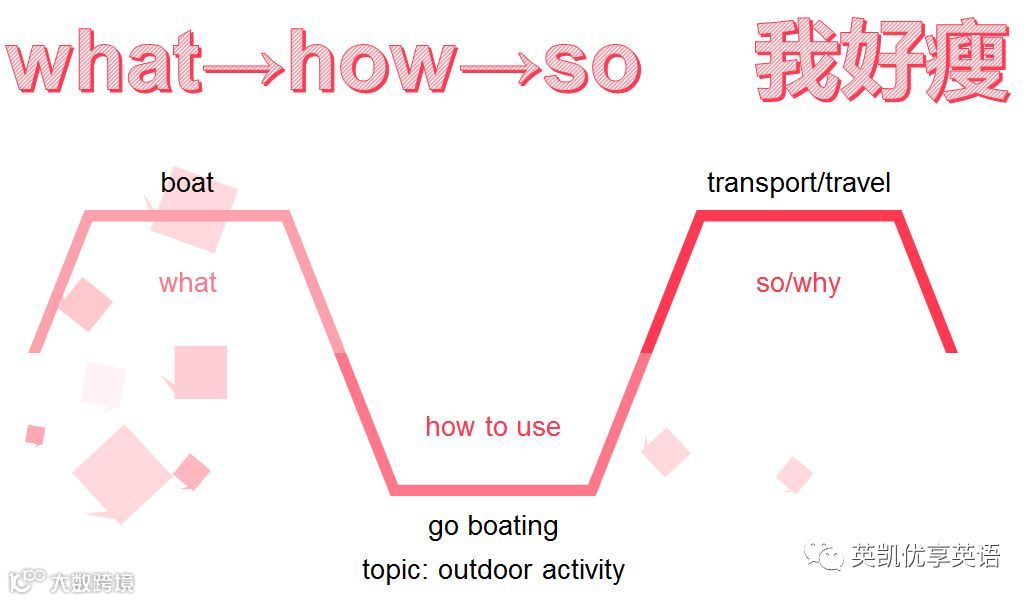 what→how→so

我好瘦

boat

what

transport/travel

so/why

how to use

go boating

topic: outdoor activity

英凯优享英语

大数跨境